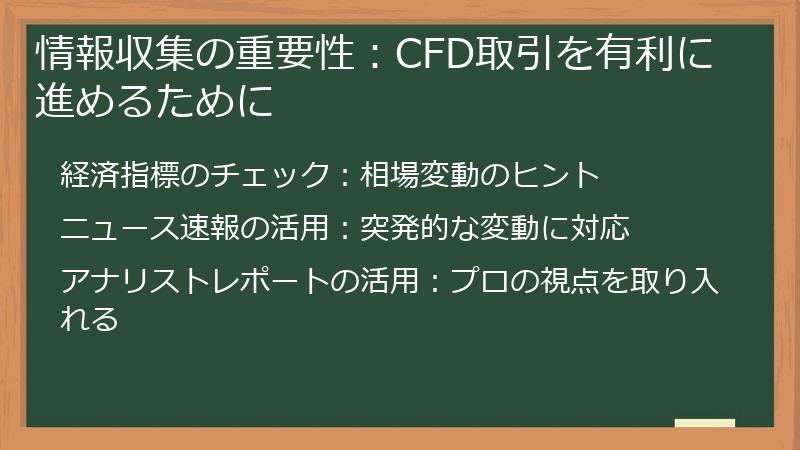 情報収集の重要性：CFD取引を有利に進めるために

経済指標のチェック：相場変動のヒント

ニュース速報の活用：突発的な変動に対応

アナリストレポートの活用：プロの視点を取り入れる